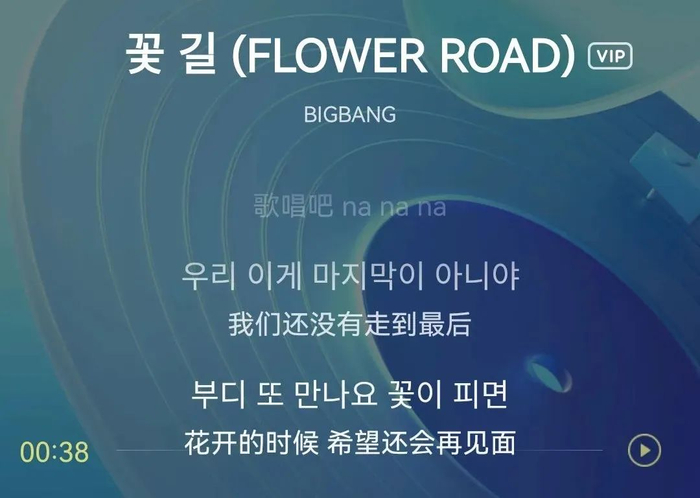 꽃 길 (FLOWER ROAD) VIP

BIGBANG

歌唱吧 na na na

우리 이게 마지막이 아니야
我们还没有走到最后

부디 또 만나요 꽃이 피면
花开的时候 希望还会再见面

00:38